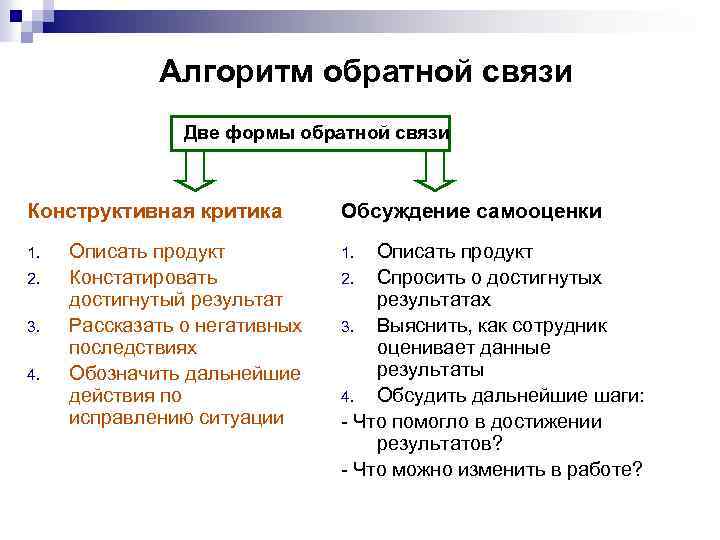 Алгоритм обратной связи

Две формы обратной связи

Конструктивная критика

1. Описать продукт
2. Констатировать достигнутый результат
3. Рассказать о негативных последствиях
4. Обозначить дальнейшие действия по исправлению ситуации

Обсуждение самооценки

1. Описать продукт
2. Спросить о достигнутых результатах
3. Выяснить, как сотрудник оценивает данные результаты
4. Обсудить дальнейшие шаги:

- Что помогло в достижении результатов?
- Что можно изменить в работе?